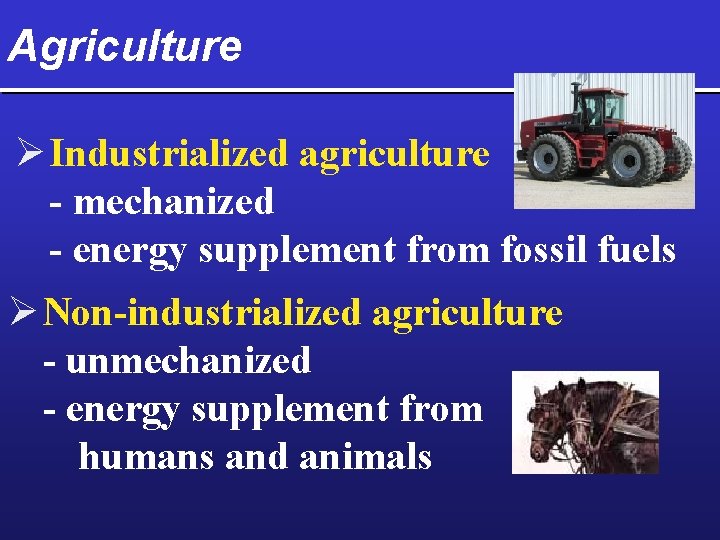 Agriculture

➢ Industrialized agriculture
- mechanized
- energy supplement from fossil fuels

➢ Non-industrialized agriculture
- unmechanized
- energy supplement from humans and animals